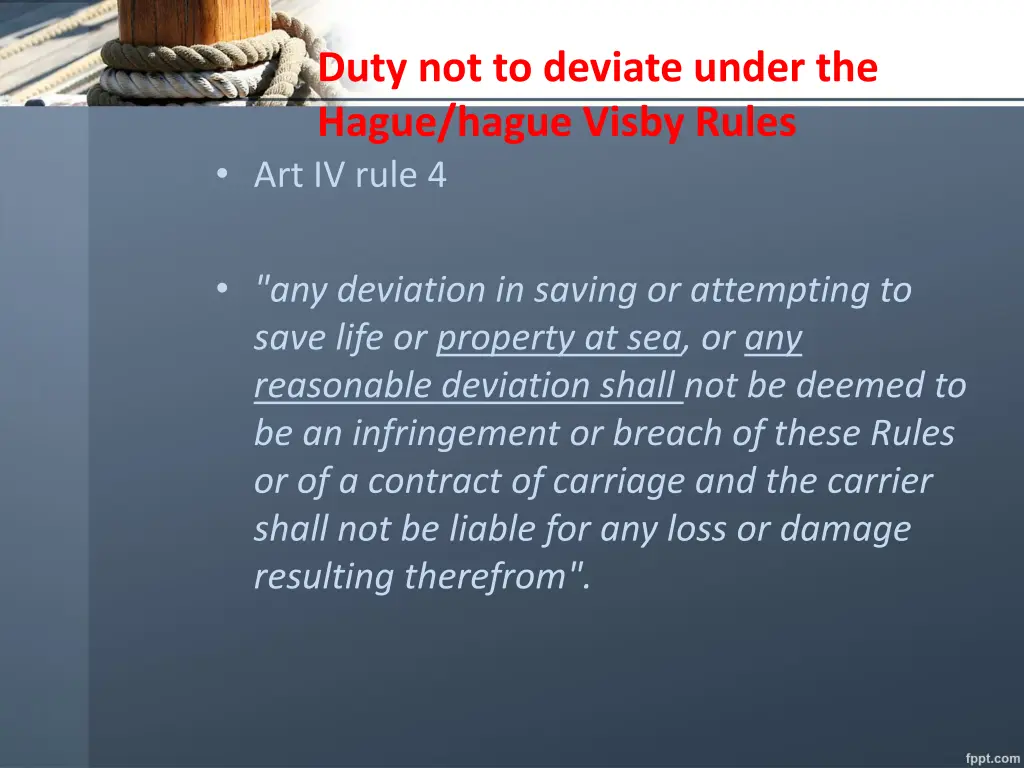 Duty not to deviate under the Hague/hague Visby Rules

• Art IV rule 4

• "any deviation in saving or attempting to save life or property at sea, or any reasonable deviation shall not be deemed to be an infringement or breach of these Rules or of a contract of carriage and the carrier shall not be liable for any loss or damage resulting therefrom".

fppt.com